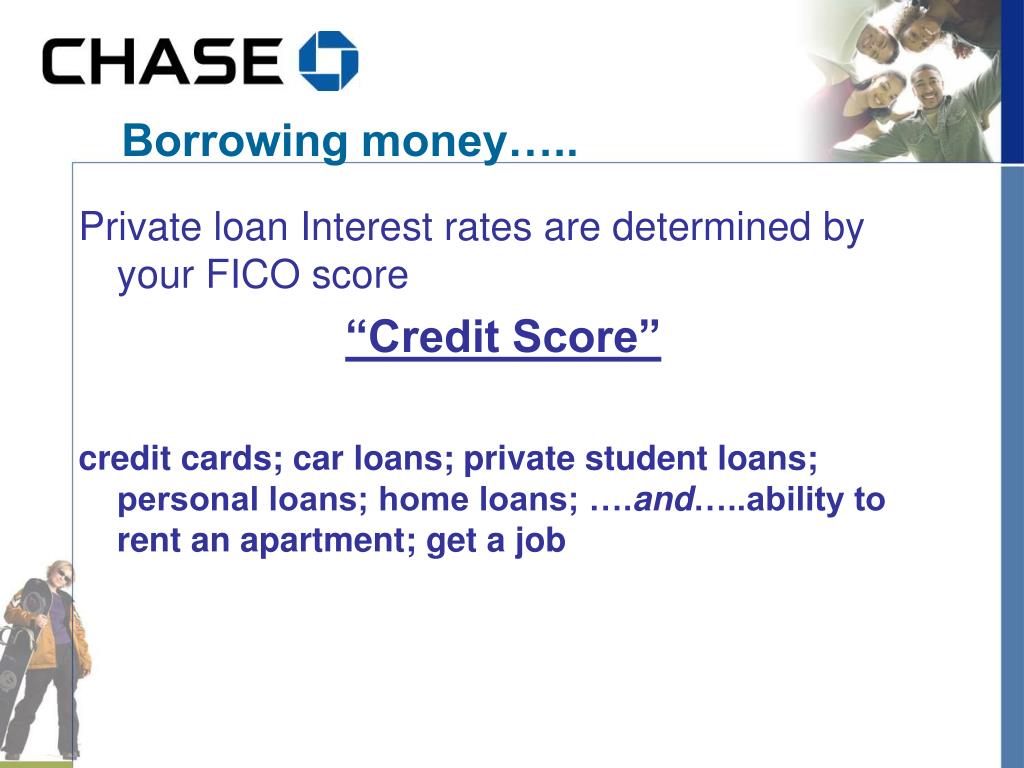 CHASE

Borrowing money…..

Private loan Interest rates are determined by your FICO score

“Credit Score”

credit cards; car loans; private student loans; personal loans; home loans; ….and…..ability to rent an apartment; get a job